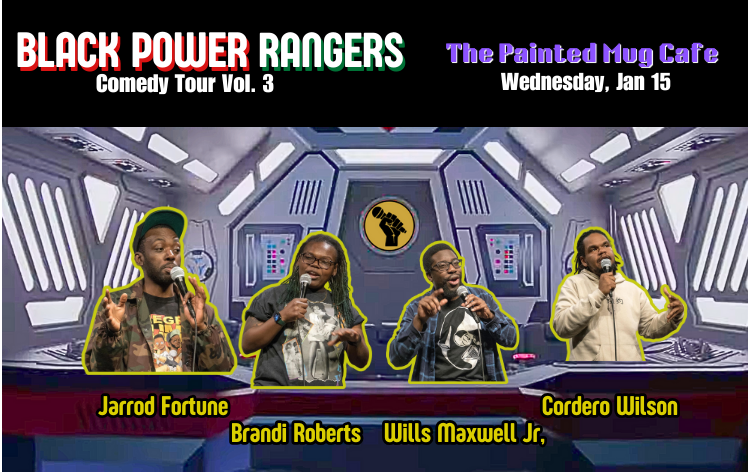 BLACK POWER RANGERS
Comedy Tour Vol. 3

The Painted Mug Cafe
Wednesday, Jan 15

Jarrod Fortune
Brandi Roberts
Wills Maxwell Jr,
Cordero Wilson